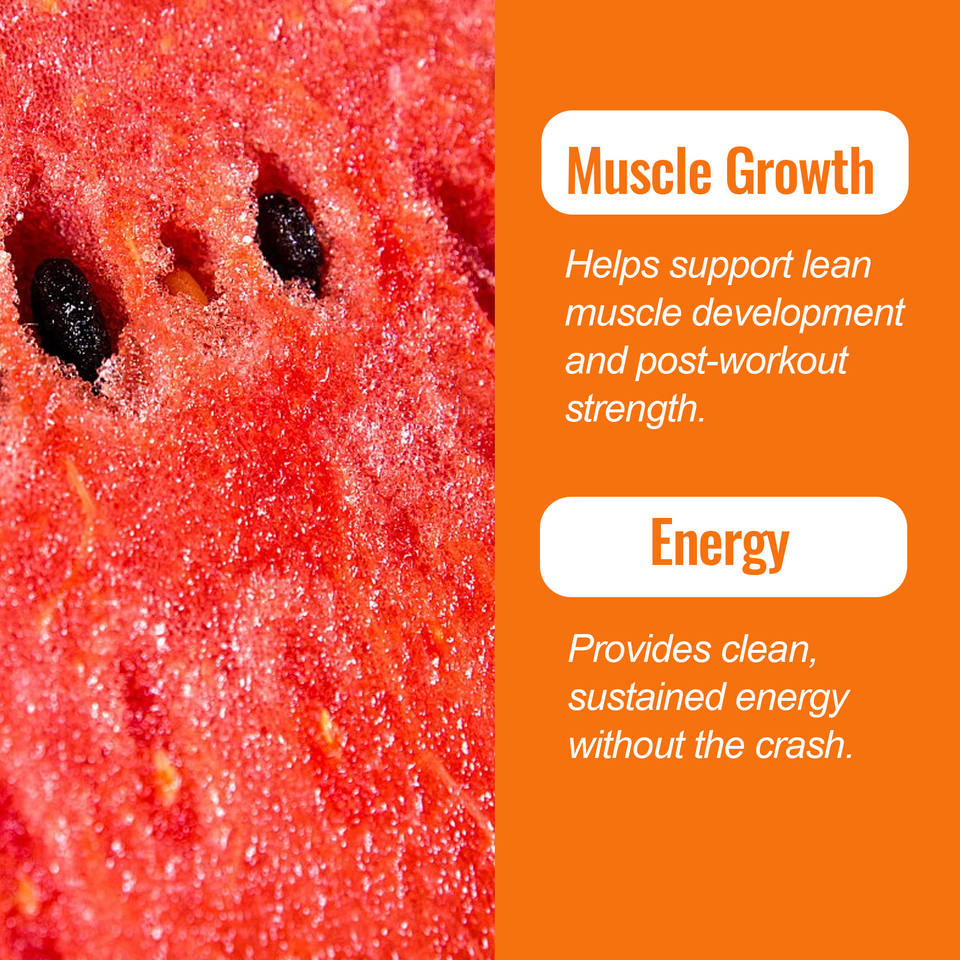 Muscle Growth

Helps support lean muscle development and post-workout strength.

Energy

Provides clean, sustained energy without the crash.